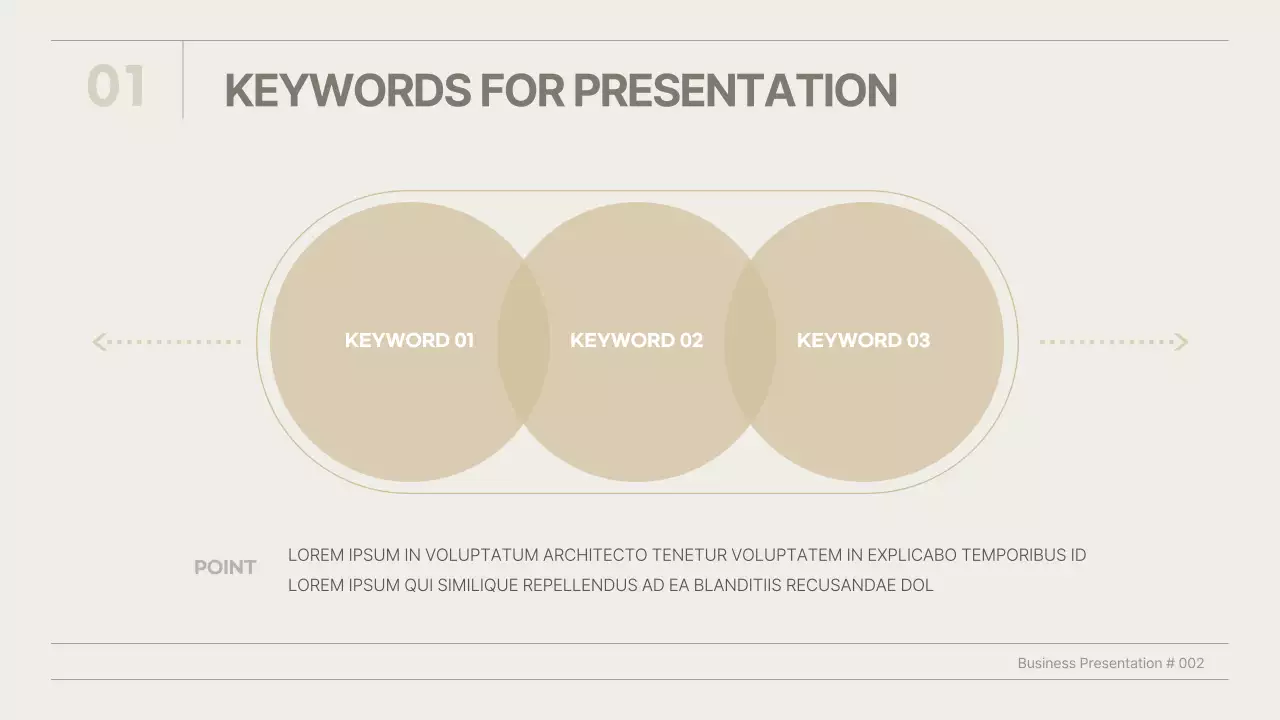 01

KEYWORDS FOR PRESENTATION

KEYWORD 01

KEYWORD 02

KEYWORD 03

POINT

LOREM IPSUM IN VOLUPTATUM ARCHITECTO TENETUR VOLUPTATEM IN EXPLICABO TEMPORIBUS ID LOREM IPSUM QUI SIMILIQUE REPELLENDUS AD EA BLANDITIIS RECUSANDAE DOL

Business Presentation # 002